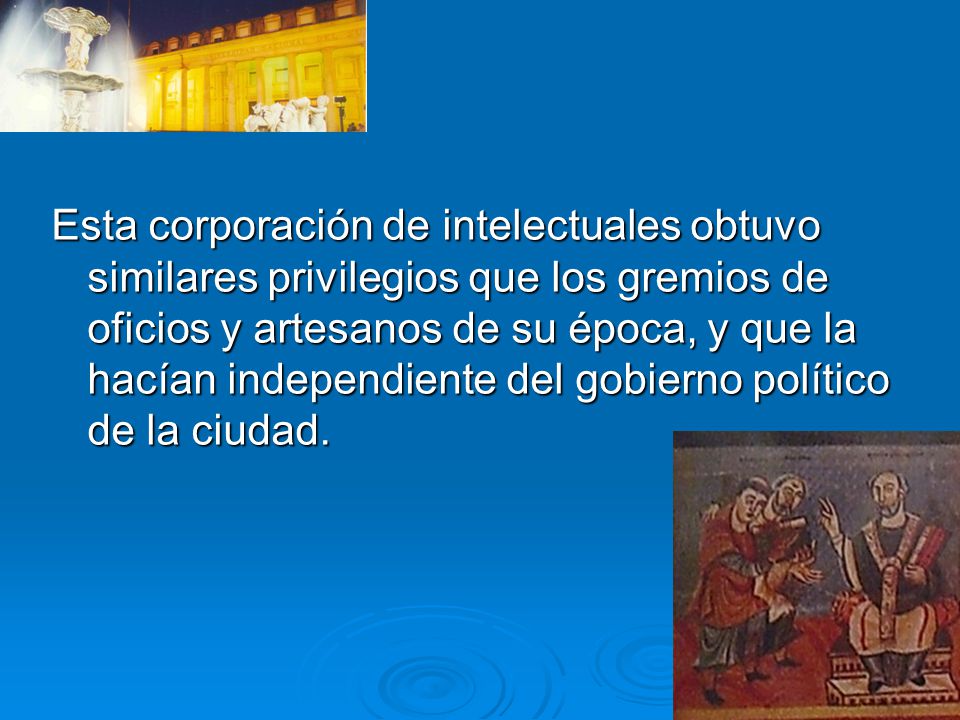 Esta corporación de intelectuales obtuvo similares privilegios que los gremios de oficios y artesanos de su época, y que la hacían independiente del gobierno político de la ciudad.